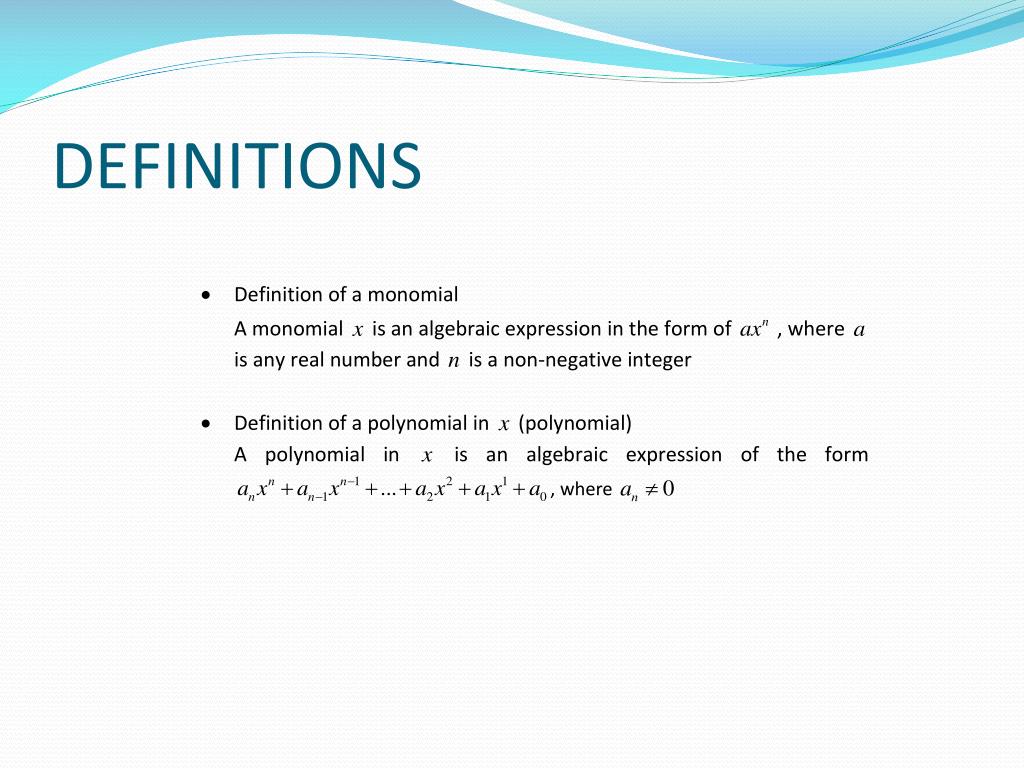 DEFINITIONS

• Definition of a monomial
A monomial $x$ is an algebraic expression in the form of $ax^n$ , where $a$ is any real number and $n$ is a non-negative integer

• Definition of a polynomial in $x$ (polynomial)
A polynomial in $x$ is an algebraic expression of the form $a_n x^n + a_{n-1} x^{n-1} + ... + a_2 x^2 + a_1 x^1 + a_0$ , where $a_n \neq 0$